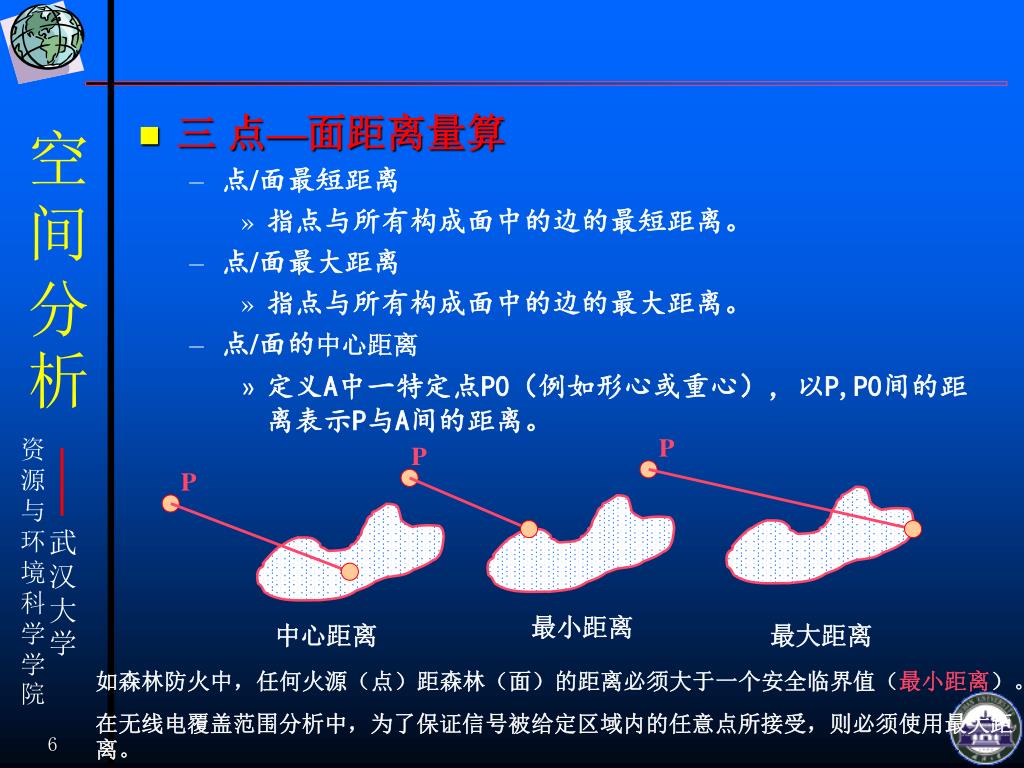 空间分析

资源与环境科学学院

武汉大学

6

三 点—面距离量算

– 点/面最短距离

» 指点与所有构成面中的边的最短距离。

– 点/面最大距离

» 指点与所有构成面中的边的最大距离。

– 点/面的中心距离

» 定义A中一特定点P0（例如形心或重心），以P,P0间的距离表示P与A间的距离。

P

P

P

中心距离

最小距离

最大距离

如森林防火中，任何火源（点）距森林（面）的距离必须大于一个安全临界值（最小距离）。

在无线电覆盖范围分析中，为了保证信号被给定区域内的任意点所接受，则必须使用最大距离。